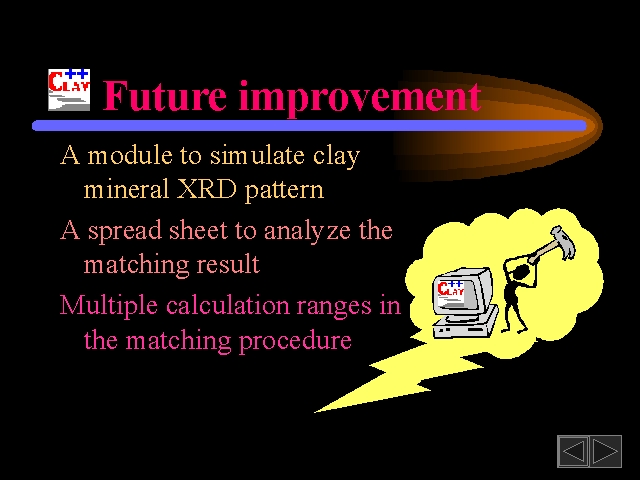 CLAY++ Future improvement

A module to simulate clay mineral XRD pattern

A spread sheet to analyze the matching result

Multiple calculation ranges in the matching procedure

CLAY++